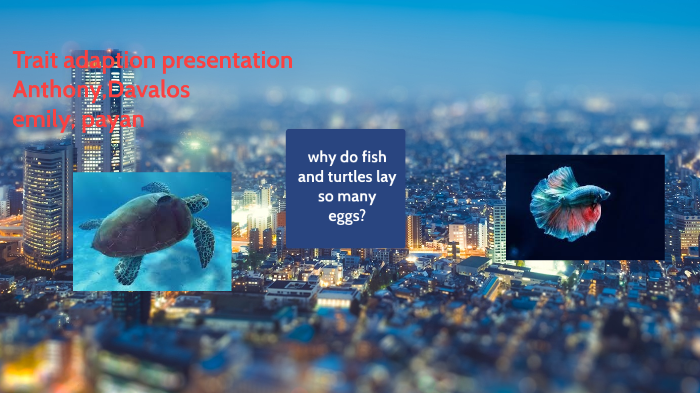 Trait adaption presentation
Anthony Davalos
emily, payan

why do fish and turtles lay so many eggs?